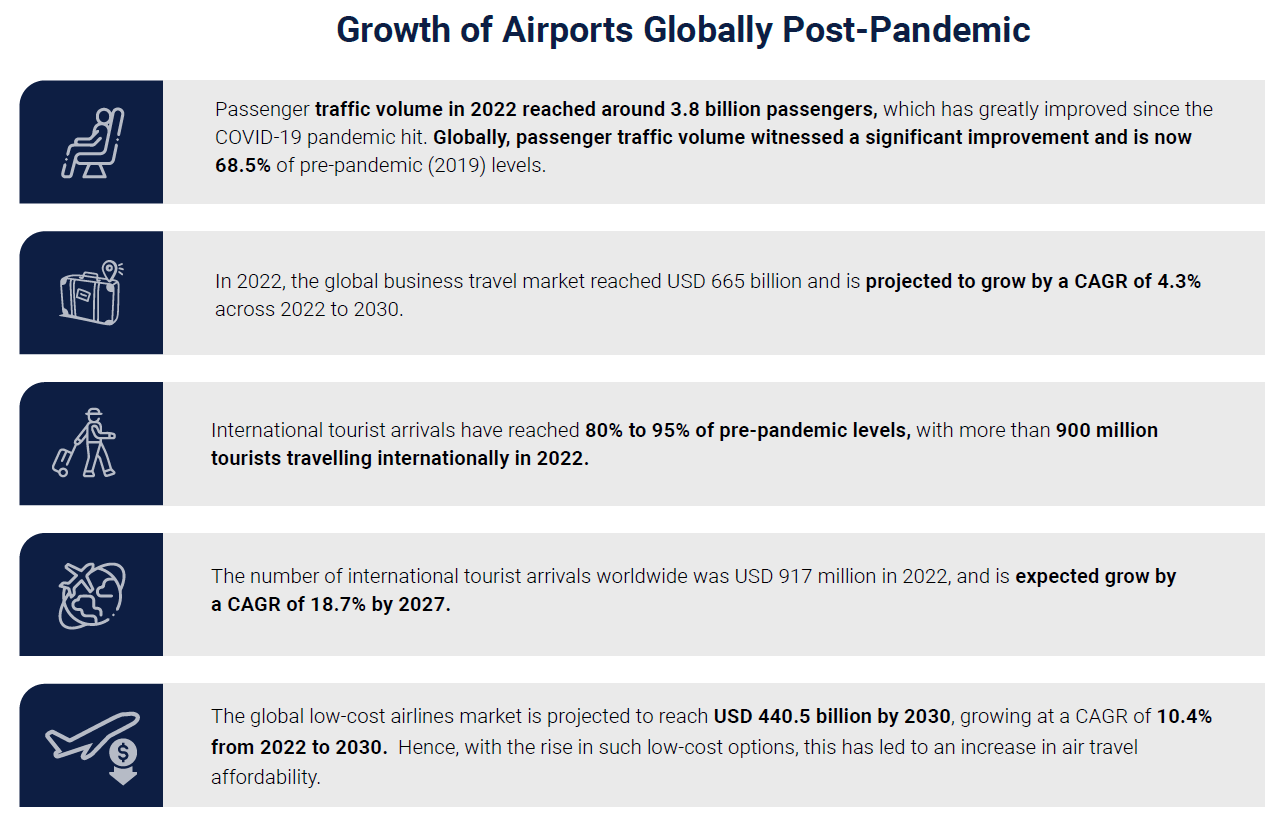 Growth of Airports Globally Post-Pandemic

Passenger traffic volume in 2022 reached around 3.8 billion passengers, which has greatly improved since the COVID-19 pandemic hit. Globally, passenger traffic volume witnessed a significant improvement and is now 68.5% of pre-pandemic (2019) levels.

In 2022, the global business travel market reached USD 665 billion and is projected to grow by a CAGR of 4.3% across 2022 to 2030.

International tourist arrivals have reached 80% to 95% of pre-pandemic levels, with more than 900 million tourists travelling internationally in 2022.

The number of international tourist arrivals worldwide was USD 917 million in 2022, and is expected grow by a CAGR of 18.7% by 2027.

The global low-cost airlines market is projected to reach USD 440.5 billion by 2030, growing at a CAGR of 10.4% from 2022 to 2030. Hence, with the rise in such low-cost options, this has led to an increase in air travel affordability.